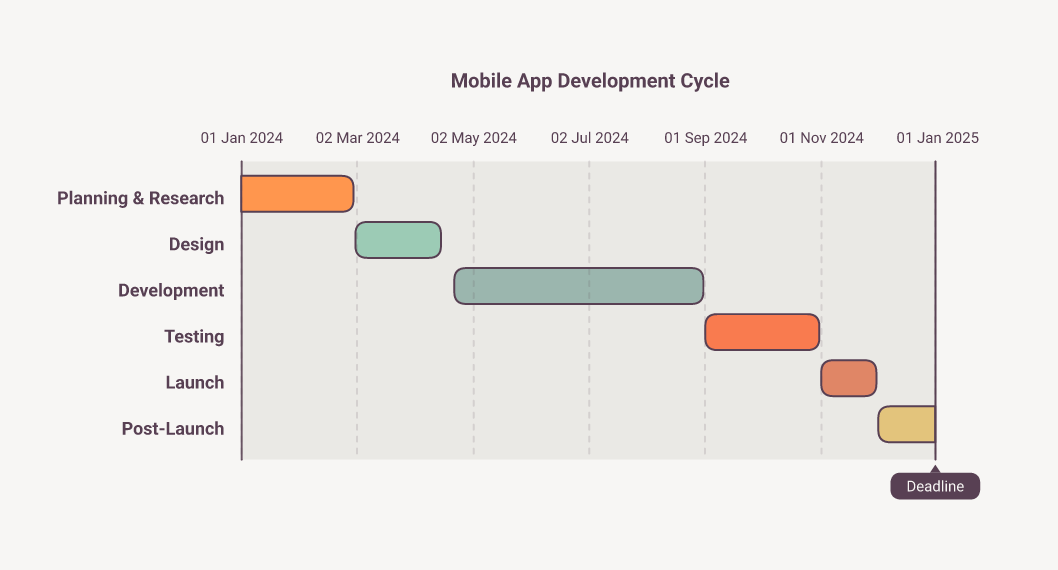 Mobile App Development Cycle

01 Jan 2024
02 Mar 2024
02 May 2024
02 Jul 2024
01 Sep 2024
01 Nov 2024
01 Jan 2025

Planning & Research
Design
Development
Testing
Launch
Post-Launch

Deadline